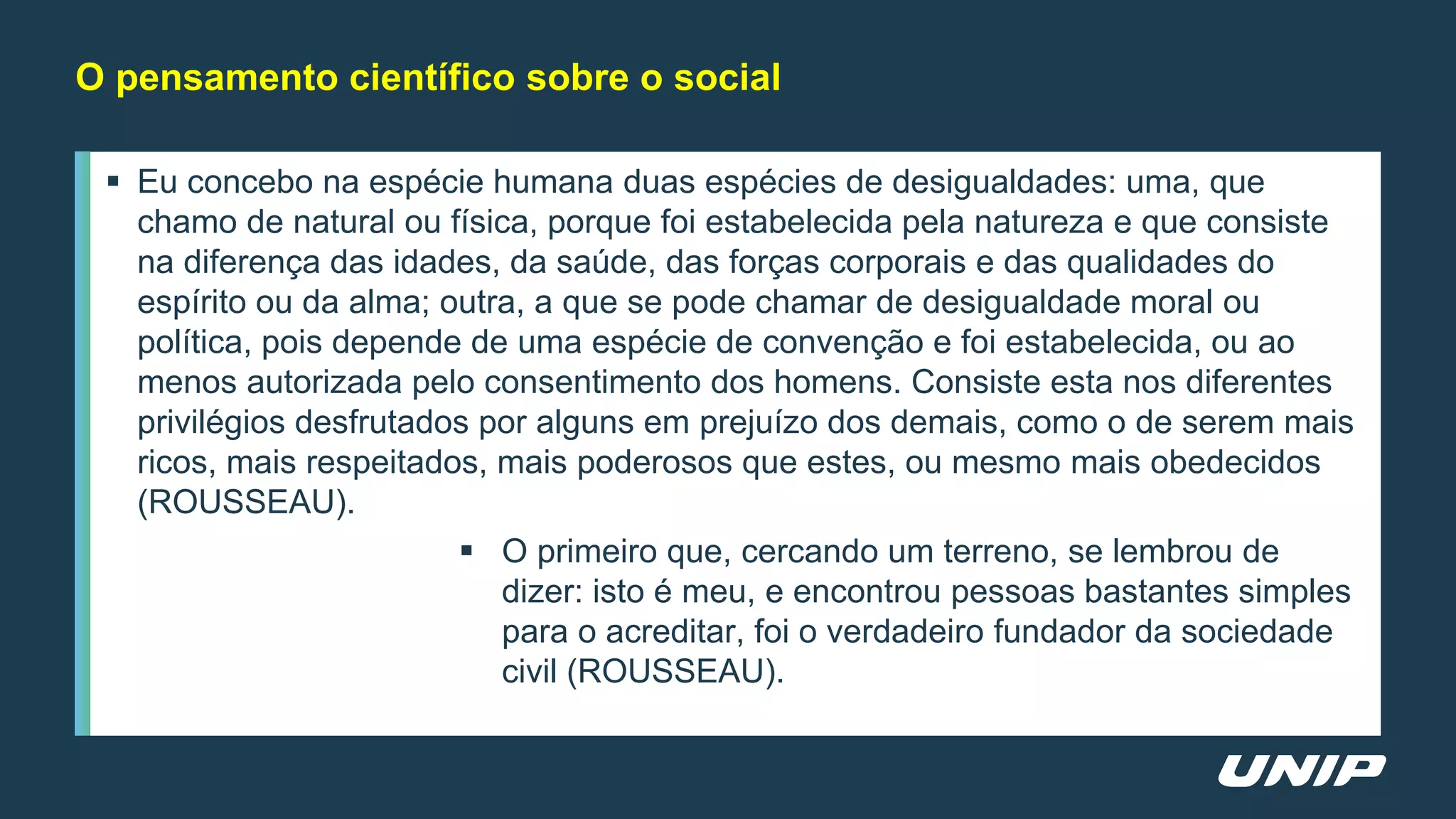 O pensamento científico sobre o social

▪ Eu concebo na espécie humana duas espécies de desigualdades: uma, que chamo de natural ou física, porque foi estabelecida pela natureza e que consiste na diferença das idades, da saúde, das forças corporais e das qualidades do espírito ou da alma; outra, a que se pode chamar de desigualdade moral ou política, pois depende de uma espécie de convenção e foi estabelecida, ou ao menos autorizada pelo consentimento dos homens. Consiste esta nos diferentes privilégios desfrutados por alguns em prejuízo dos demais, como o de serem mais ricos, mais respeitados, mais poderosos que estes, ou mesmo mais obedecidos (ROUSSEAU).

▪ O primeiro que, cercando um terreno, se lembrou de dizer: isto é meu, e encontrou pessoas bastantes simples para o acreditar, foi o verdadeiro fundador da sociedade civil (ROUSSEAU).

UNIP